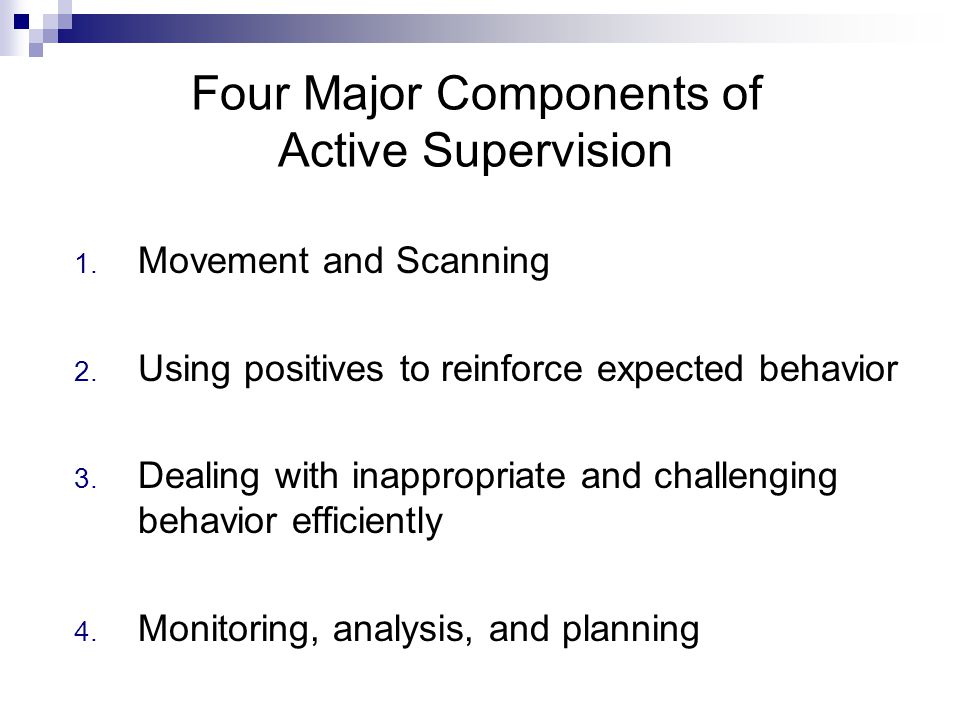 Four Major Components of Active Supervision

1. Movement and Scanning

2. Using positives to reinforce expected behavior

3. Dealing with inappropriate and challenging behavior efficiently

4. Monitoring, analysis, and planning